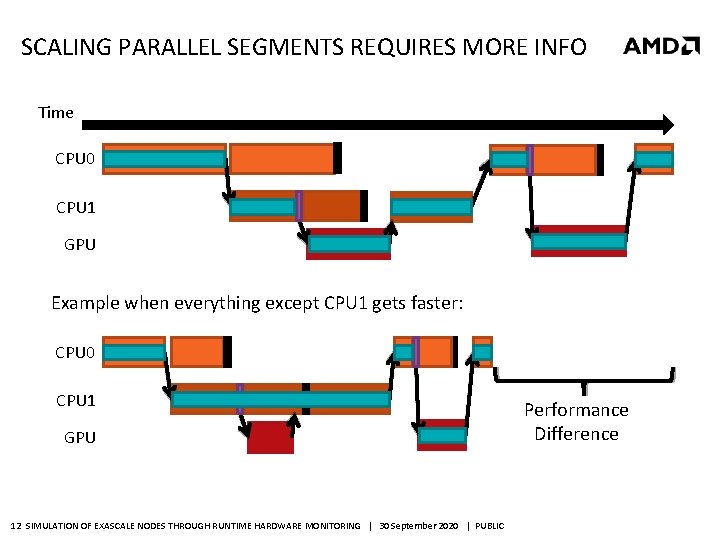 SCALING PARALLEL SEGMENTS REQUIRES MORE INFO

AMD

Time

CPU0

CPU1

GPU

Example when everything except CPU1 gets faster:

CPU0

CPU1

GPU

Performance Difference

12 SIMULATION OF EXASCALE NODES THROUGH RUNTIME HARDWARE MONITORING | 30 September 2020 | PUBLIC